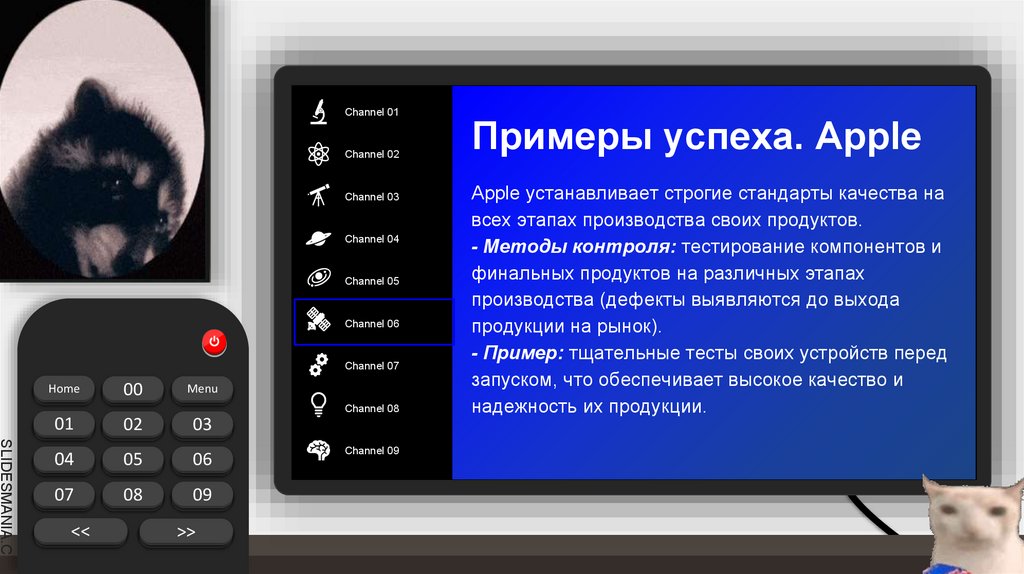 Channel 01
Channel 02
Channel 03
Channel 04
Channel 05
Channel 06
Channel 07
Channel 08
Channel 09

Примеры успеха. Apple

Apple устанавливает строгие стандарты качества на всех этапах производства своих продуктов.
- Методы контроля: тестирование компонентов и финальных продуктов на различных этапах производства (дефекты выявляются до выхода продукции на рынок).
- Пример: тщательные тесты своих устройств перед запуском, что обеспечивает высокое качество и надежность их продукции.

Home
00
Menu
01
02
03
04
05
06
07
08
09
<<
>>

SLIDESMANIA.C